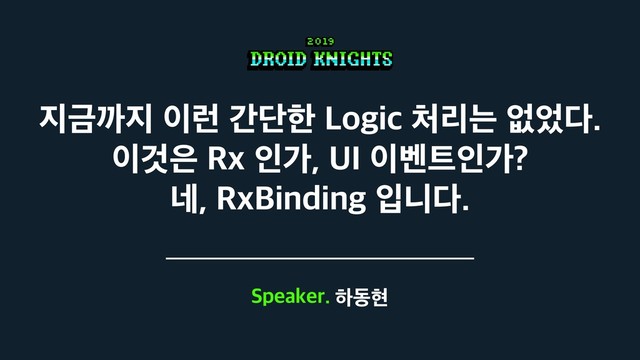 2019
DROID KNIGHTS

지금까지 이런 간단한 Logic 처리는 없었다.
이것은 Rx 인가, UI 이벤트인가?
네, RxBinding 입니다.

Speaker. 하동현